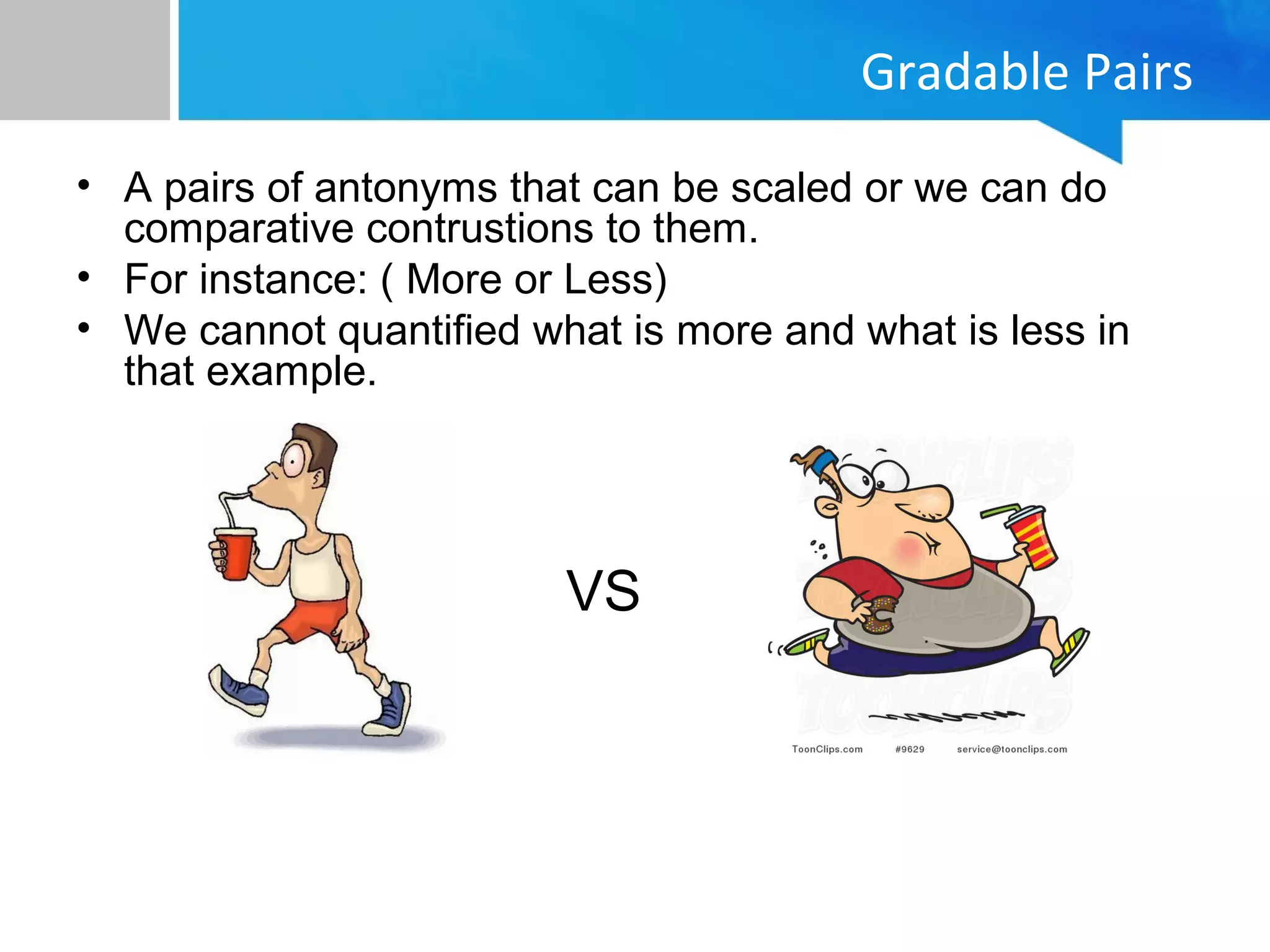 Gradable Pairs

• A pairs of antonyms that can be scaled or we can do comparative contrustions to them.
• For instance: ( More or Less)
• We cannot quantified what is more and what is less in that example.

VS

TOONCLIPS

ToonClips.com #9629 service@toonclips.com